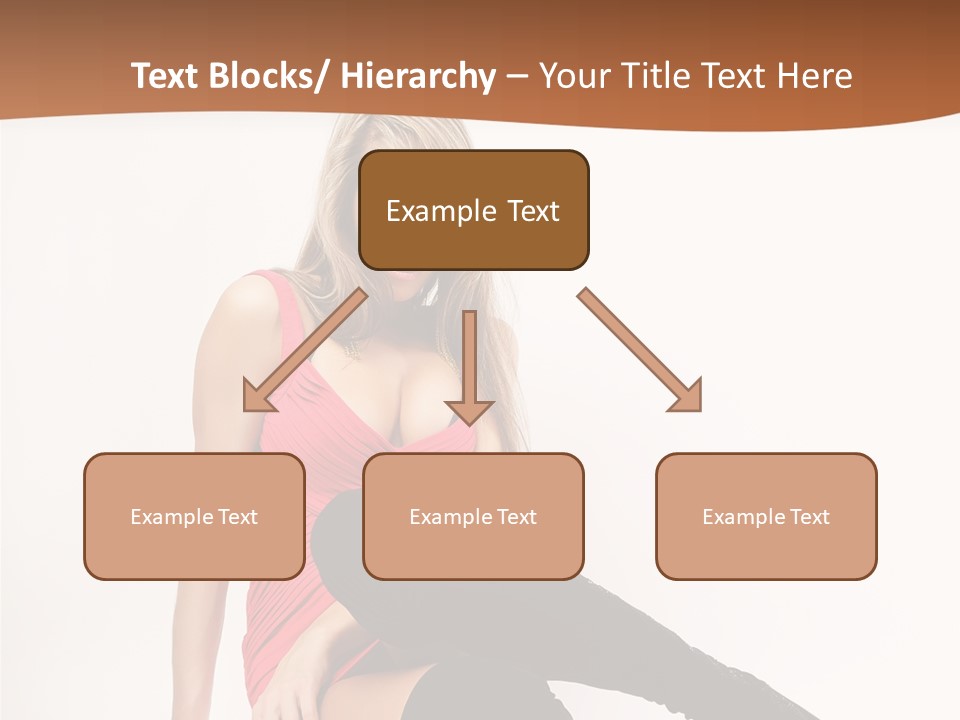 Text Blocks/ Hierarchy – Your Title Text Here

Example Text

Example Text

Example Text

Example Text